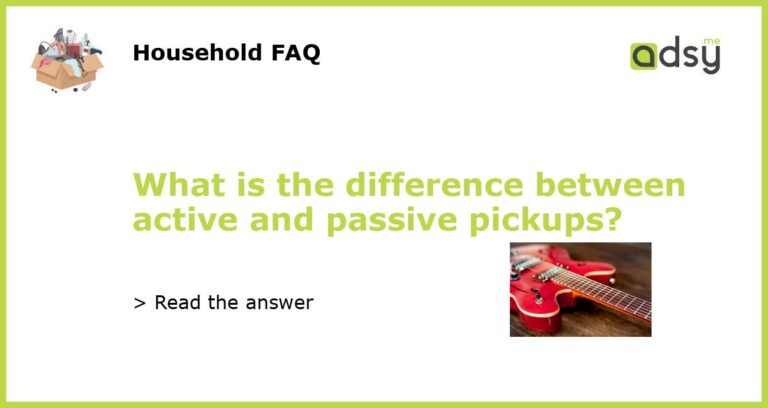 Household FAQ

adsy .me

What is the difference between active and passive pickups?

> Read the answer